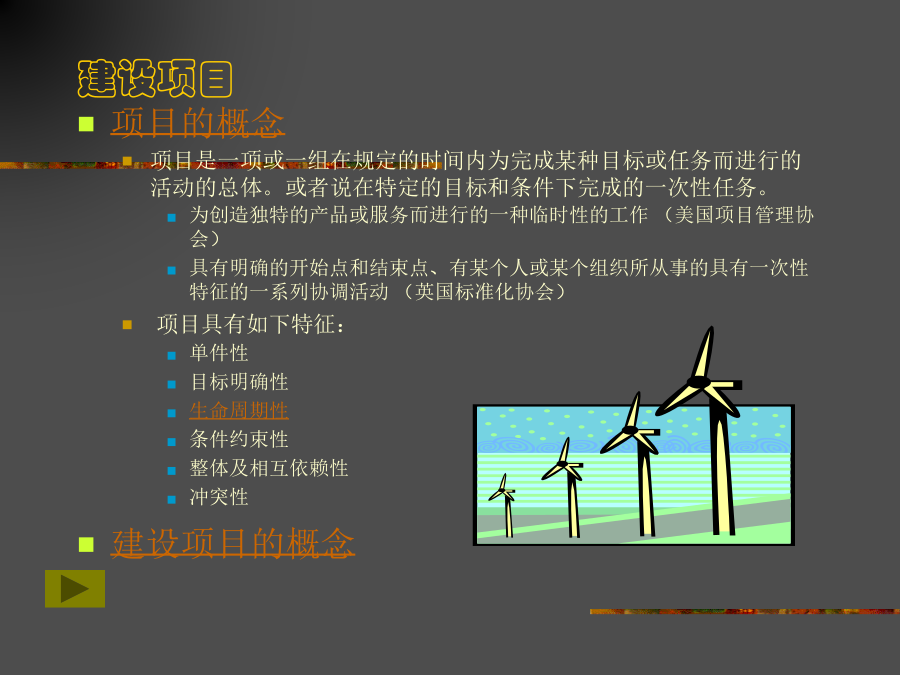 建设项目

项目的概念

项目是一项或一组在规定的时间内为完成某种目标或任务而进行的活动的总体。或者说在特定的目标和条件下完成的一次性任务。

为创造独特的产品或服务而进行的一种临时性的工作 （美国项目管理协会）

具有明确的开始点和结束点、有某个人或某个组织所从事的具有一次性特征的一系列协调活动 （英国标准化协会）

项目具有如下特征：

单件性

目标明确性

生命周期性

条件约束性

整体及相互依赖性

冲突性

建设项目的概念